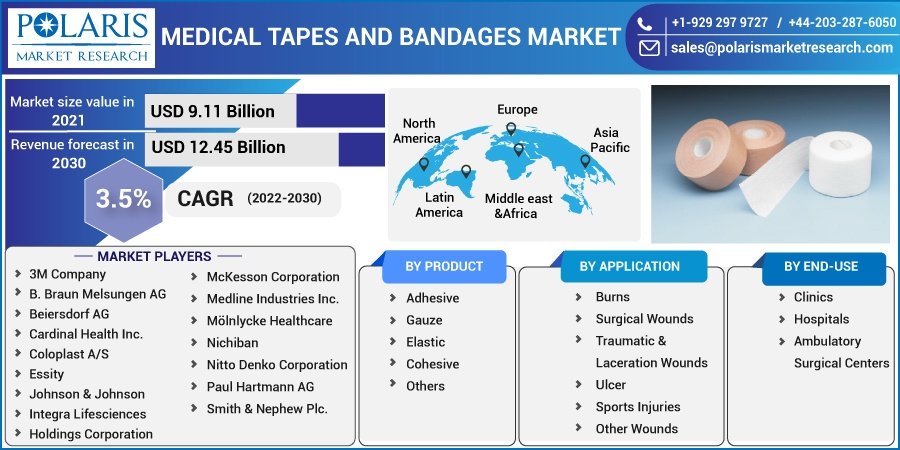 POLARIS
MARKET RESEARCH

MEDICAL TAPES AND BANDAGES MARKET

+1-929 297 9727 / +44-203-287-6050
sales@polarismarketresearch.com

Market size value in 2021
USD 9.11 Billion

Revenue forecast in 2030
USD 12.45 Billion

3.5%
CAGR (2022-2030)

North America
Europe
Asia Pacific
Latin America
Middle east &Africa

MARKET PLAYERS
3M Company
B. Braun Melsungen AG
Beiersdorf AG
Cardinal Health Inc.
Coloplast A/S
Essity
Johnson & Johnson
Integra Lifesciences
Holdings Corporation
McKesson Corporation
Medline Industries Inc.
Mölnlycke Healthcare
Nichiban
Nitto Denko Corporation
Paul Hartmann AG
Smith & Nephew Plc.

BY PRODUCT
Adhesive
Gauze
Elastic
Cohesive
Others

BY APPLICATION
Burns
Surgical Wounds
Traumatic & Laceration Wounds
Ulcer
Sports Injuries
Other Wounds

BY END-USE
Clinics
Hospitals
Ambulatory Surgical Centers